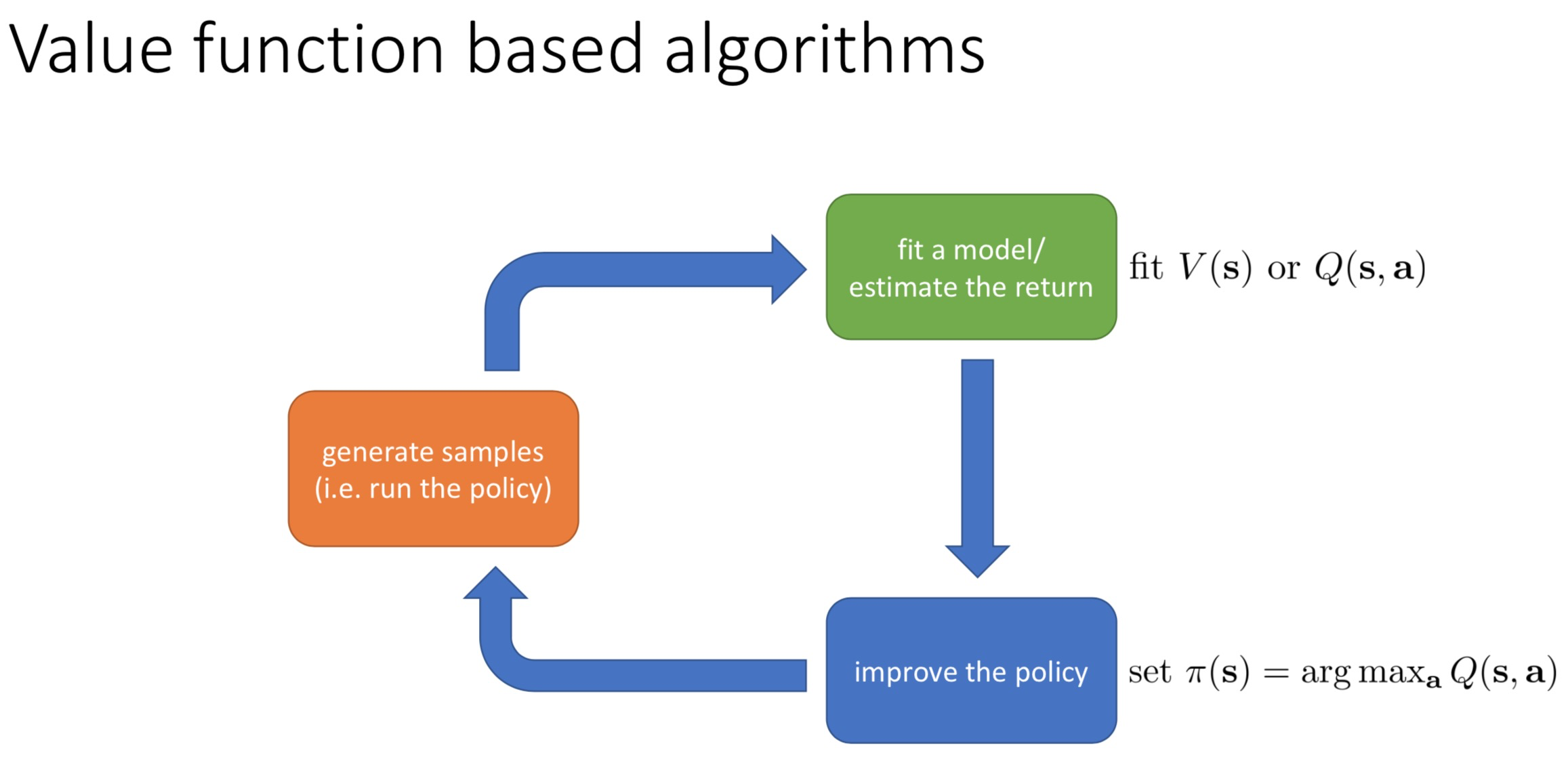 Value function based algorithms

fit a model/ estimate the return

fit $V(\mathbf{s})$ or $Q(\mathbf{s}, \mathbf{a})$

generate samples (i.e. run the policy)

improve the policy

set $\pi(\mathbf{s}) = \arg\max_{\mathbf{a}} Q(\mathbf{s}, \mathbf{a})$